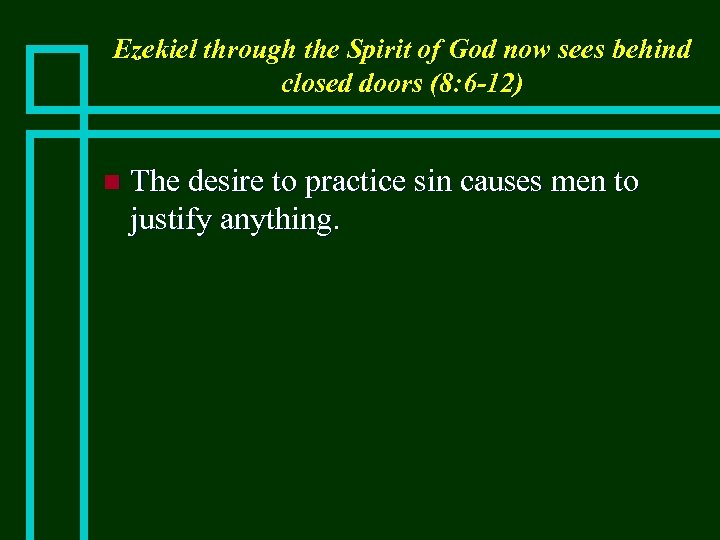 Ezekiel through the Spirit of God now sees behind closed doors (8:6-12)

The desire to practice sin causes men to justify anything.